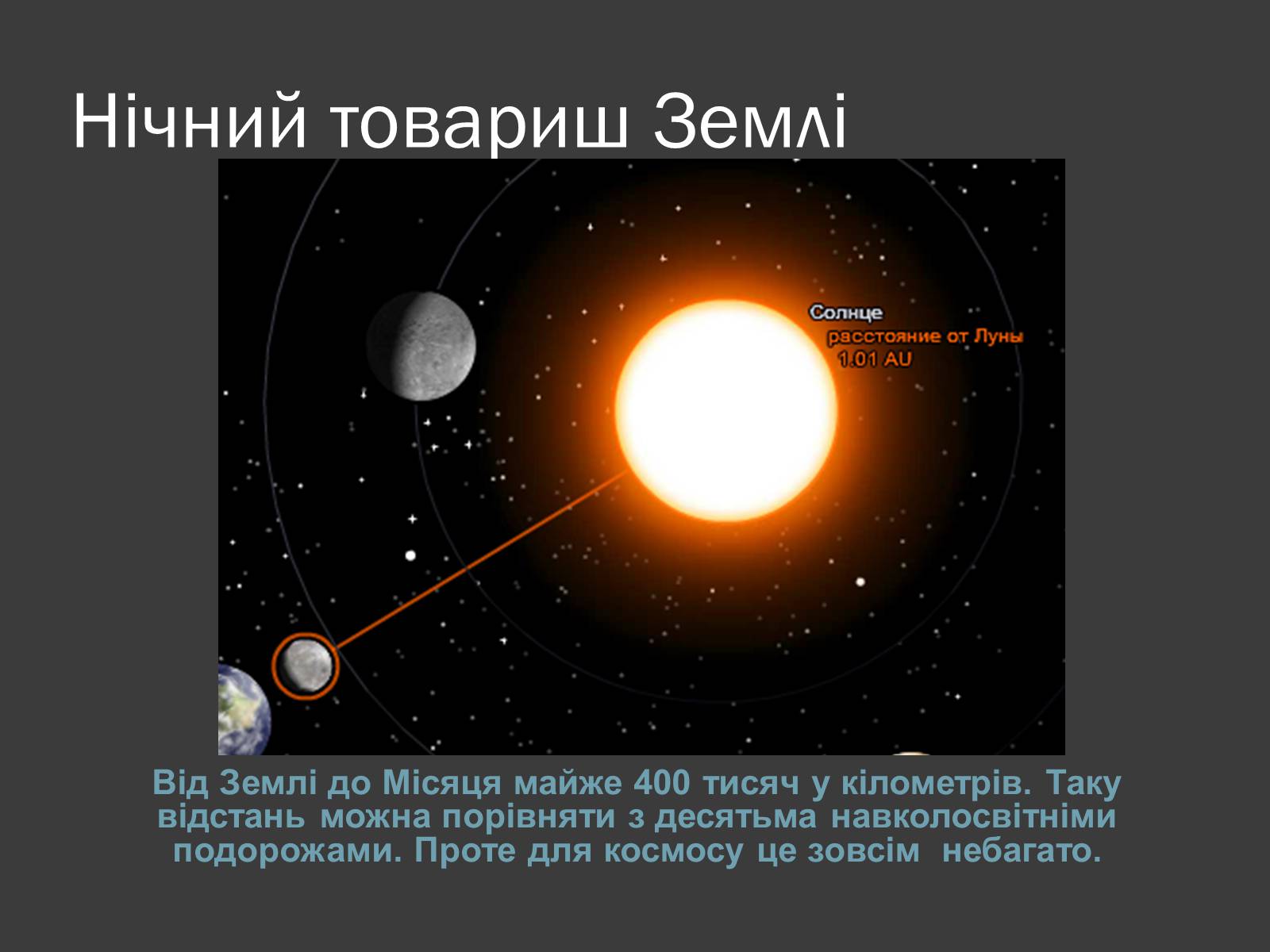 Нічний товариш Землі

Солнце
расстояние от Луны
1.01 AU

Від Землі до Місяця майже 400 тисяч у кілометрів. Таку відстань можна порівняти з десятьма навколосвітніми подорожами. Проте для космосу це зовсім небагато.